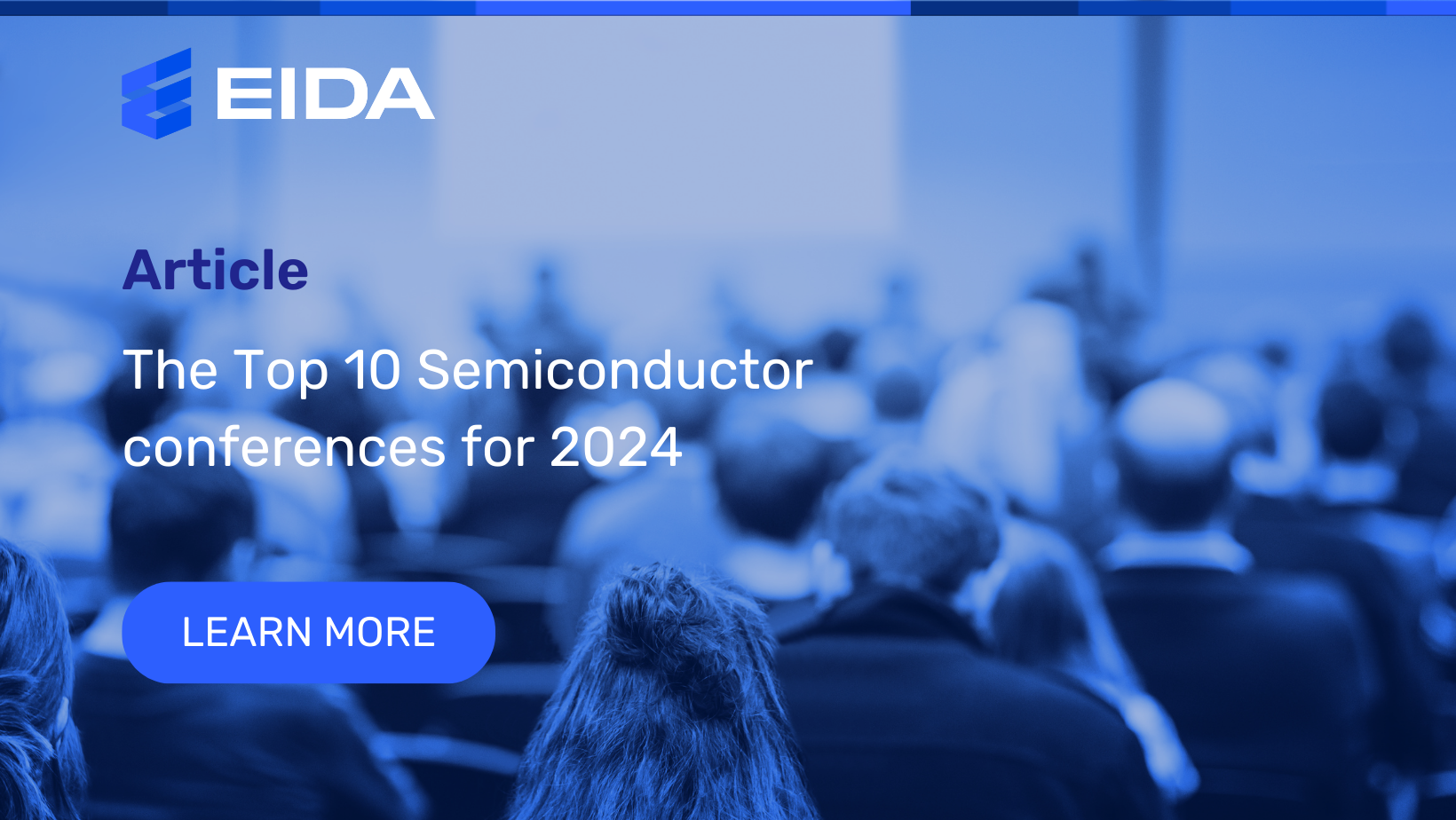 EIDA

Article

The Top 10 Semiconductor conferences for 2024

LEARN MORE